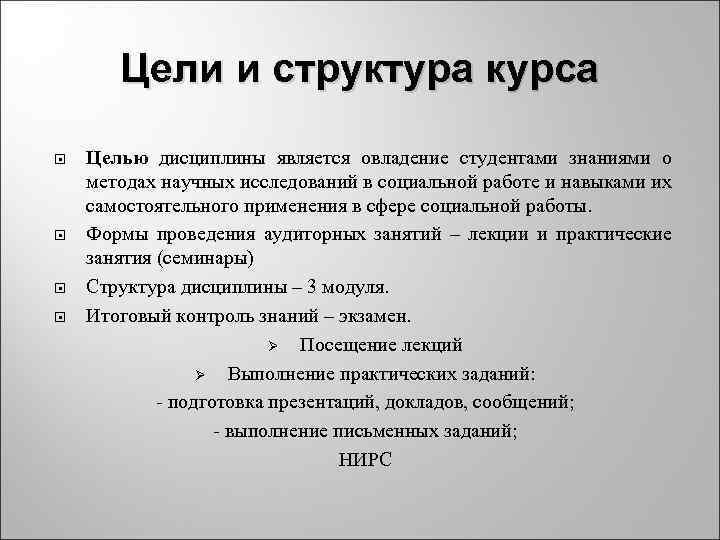 Цели и структура курса

Целью дисциплины является овладение студентами знаниями о методах научных исследований в социальной работе и навыками их самостоятельного применения в сфере социальной работы.

Формы проведения аудиторных занятий – лекции и практические занятия (семинары)

Структура дисциплины – 3 модуля.

Итоговый контроль знаний – экзамен.

Посещение лекций

Выполнение практических заданий:

- подготовка презентаций, докладов, сообщений;

- выполнение письменных заданий;

НИРС